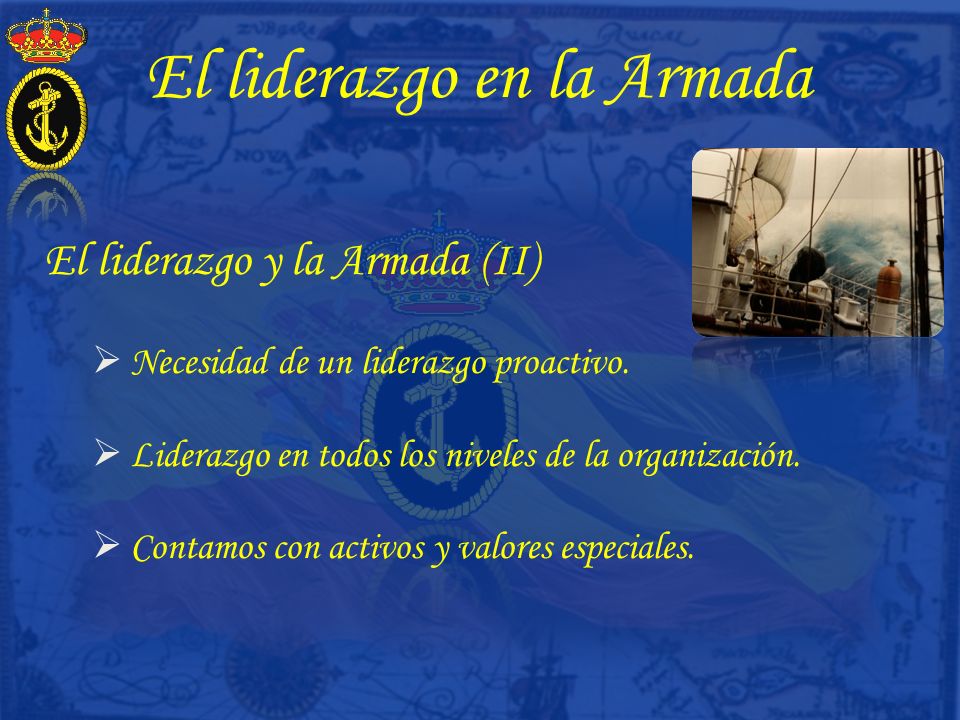 El liderazgo en la Armada

El liderazgo y la Armada (II)

➢ Necesidad de un liderazgo proactivo.

➢ Liderazgo en todos los niveles de la organización.

➢ Contamos con activos y valores especiales.